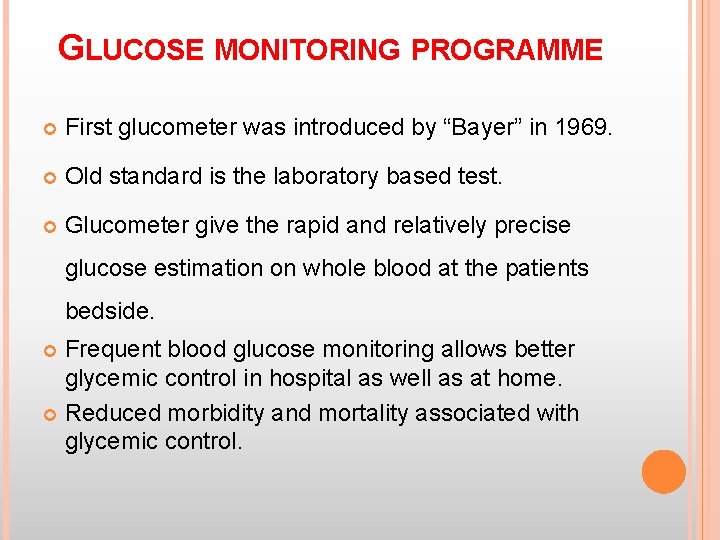 GLUCOSE MONITORING PROGRAMME

First glucometer was introduced by “Bayer” in 1969.

Old standard is the laboratory based test.

Glucometer give the rapid and relatively precise glucose estimation on whole blood at the patients bedside.

Frequent blood glucose monitoring allows better glycemic control in hospital as well as at home.

Reduced morbidity and mortality associated with glycemic control.